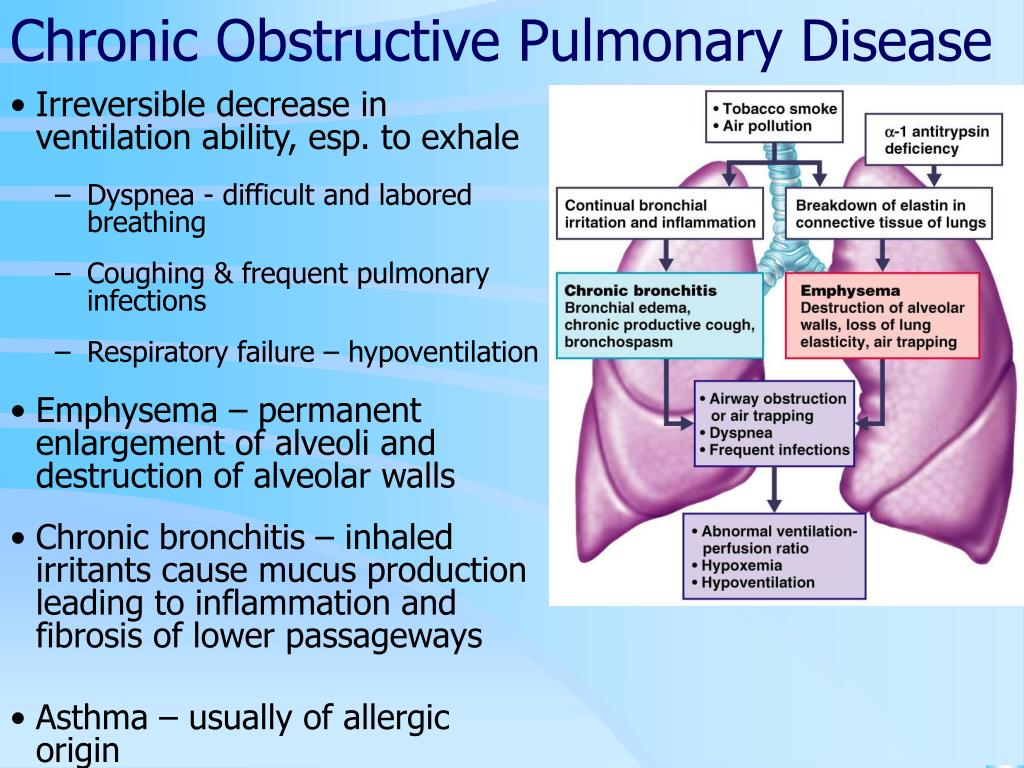 Chronic Obstructive Pulmonary Disease

• Irreversible decrease in ventilation ability, esp. to exhale

– Dyspnea - difficult and labored breathing

– Coughing & frequent pulmonary infections

– Respiratory failure – hypoventilation

• Emphysema – permanent enlargement of alveoli and destruction of alveolar walls

• Chronic bronchitis – inhaled irritants cause mucus production leading to inflammation and fibrosis of lower passageways

• Asthma – usually of allergic origin

• Tobacco smoke
• Air pollution

$\alpha$-1 antitrypsin deficiency

Continual bronchial irritation and inflammation

Breakdown of elastin in connective tissue of lungs

Chronic bronchitis
Bronchial edema, chronic productive cough, bronchospasm

Emphysema
Destruction of alveolar walls, loss of lung elasticity, air trapping

• Airway obstruction or air trapping
• Dyspnea
• Frequent infections

• Abnormal ventilation-perfusion ratio
• Hypoxemia
• Hypoventilation